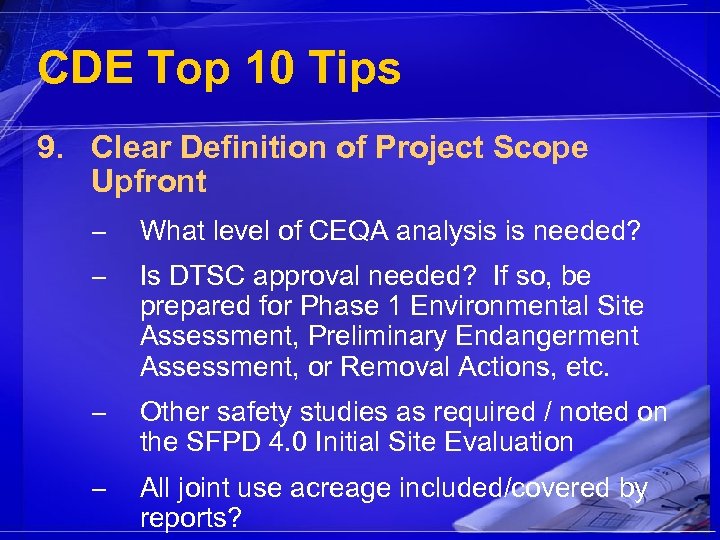 CDE Top 10 Tips

9. Clear Definition of Project Scope Upfront

– What level of CEQA analysis is needed?

– Is DTSC approval needed? If so, be prepared for Phase 1 Environmental Site Assessment, Preliminary Endangerment Assessment, or Removal Actions, etc.

– Other safety studies as required / noted on the SFPD 4.0 Initial Site Evaluation

– All joint use acreage included/covered by reports?